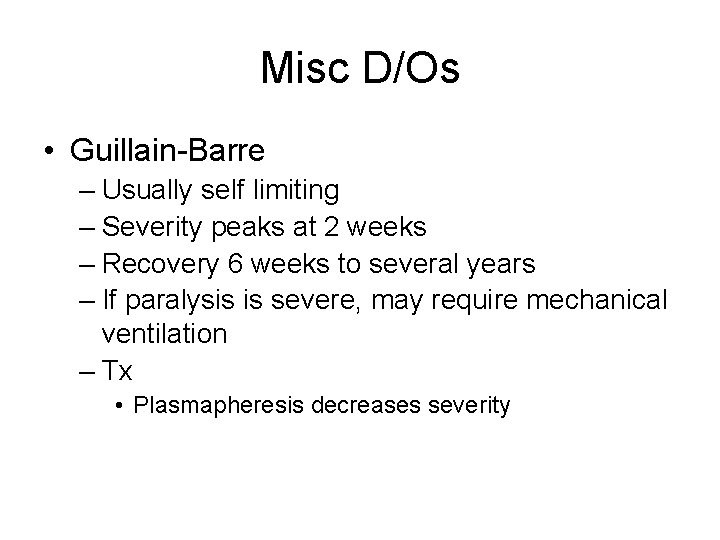 Misc D/Os

• Guillain-Barre
– Usually self limiting
– Severity peaks at 2 weeks
– Recovery 6 weeks to several years
– If paralysis is severe, may require mechanical ventilation
– Tx
• Plasmapheresis decreases severity